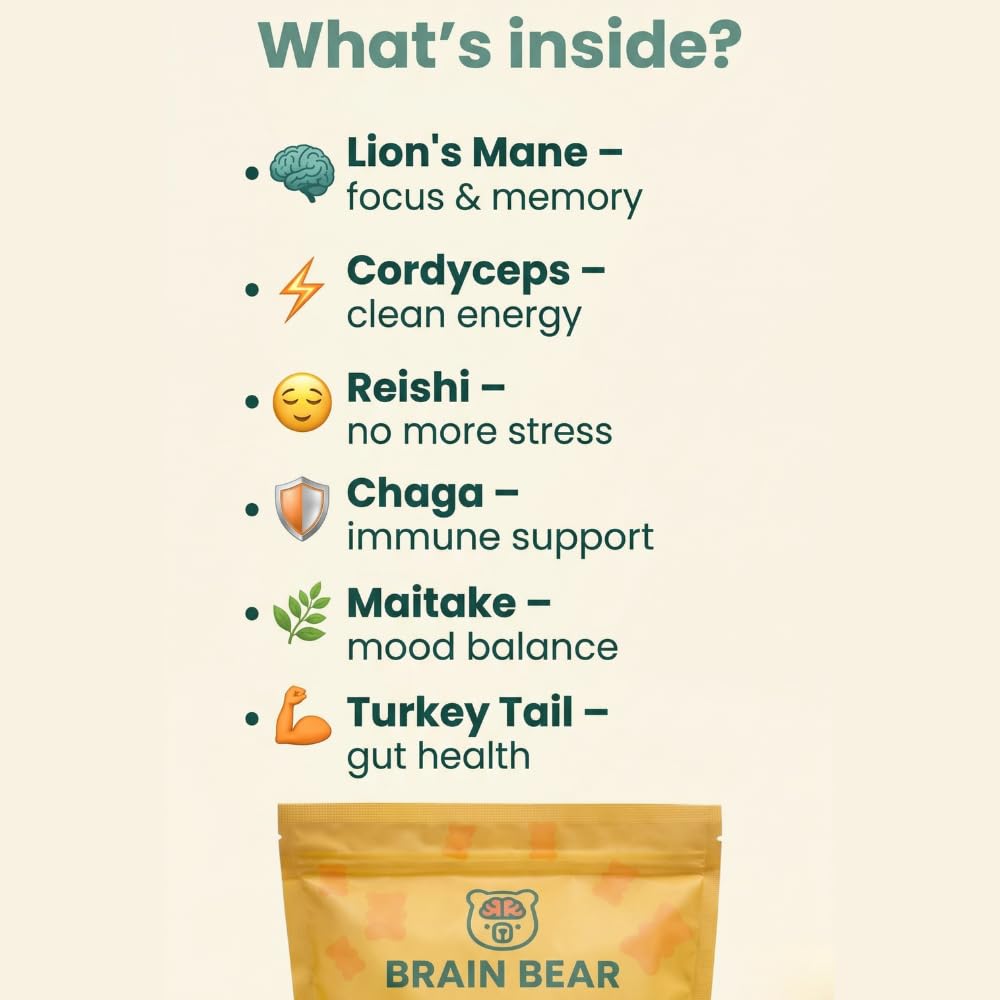 What's inside?

• Lion's Mane – focus & memory

• Cordyceps – clean energy

• Reishi – no more stress

• Chaga – immune support

• Maitake – mood balance

• Turkey Tail – gut health

BRAIN BEAR